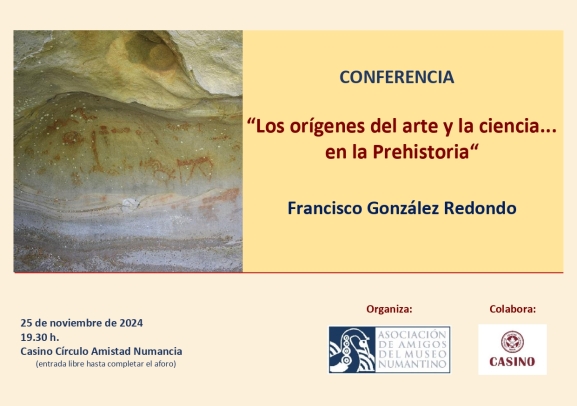 CONFERENCIA

“Los orígenes del arte y la ciencia... en la Prehistoria“

Francisco González Redondo

25 de noviembre de 2024
19.30 h.
Casino Círculo Amistad Numancia
(entrada libre hasta completar el aforo)

Organiza:

ASOCIACIÓN DE AMIGOS DEL MUSEO NUMANTINO

Colabora:

CASINO